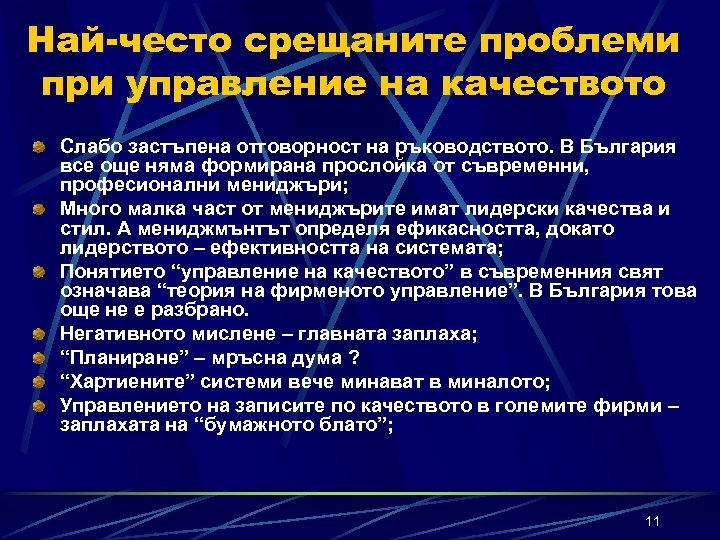 Най-често срещаните проблеми при управление на качеството

Слабо застъпена отговорност на ръководството. В България все още няма формирана прослойка от съвременни, професионални мениджъри;

Много малка част от мениджърите имат лидерски качества и стил. А мениджмънтът определя ефикасността, докато лидерството – ефективността на системата;

Понятието “управление на качеството” в съвременния свят означава “теория на фирменото управление”. В България това още не е разбрано.

Негативното мислене – главната заплаха;

“Планиране” – мръсна дума ?

“Хартиените” системи вече минават в миналото;

Управлението на записите по качеството в големите фирми – заплахата на “бумажното блато”;

11